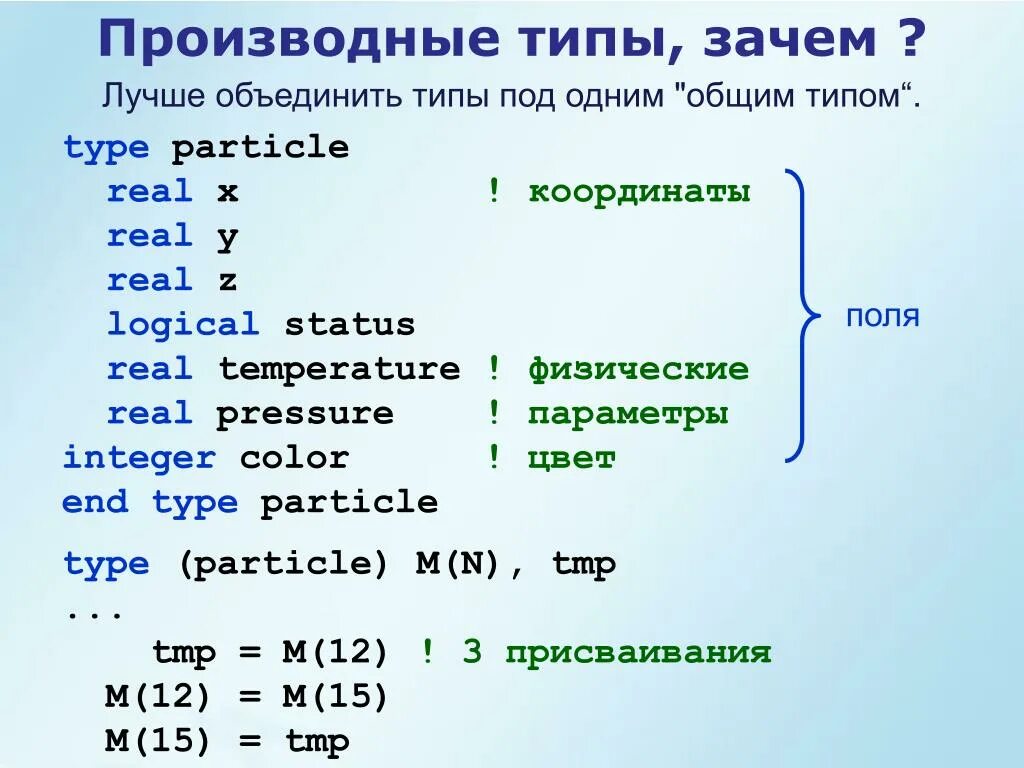 Производные типы, зачем ?

Лучше объединить типы под одним "общим типом“.

type particle
  real x              ! координаты
  real y
  real z
  logical status
  real temperature ! физические
  real pressure    ! параметры
integer color       ! цвет
end type particle

поля

type (particle) M(N), tmp
...
    tmp = M(12) ! 3 присваивания
  M(12) = M(15)
  M(15) = tmp